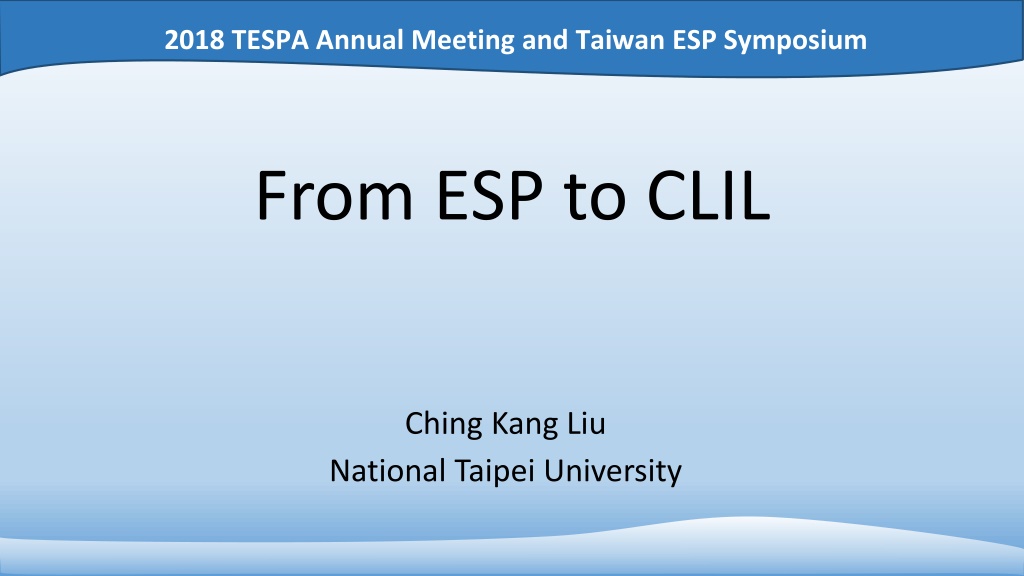 2018 TESPA Annual Meeting and Taiwan ESP Symposium

From ESP to CLIL

Ching Kang Liu
National Taipei University